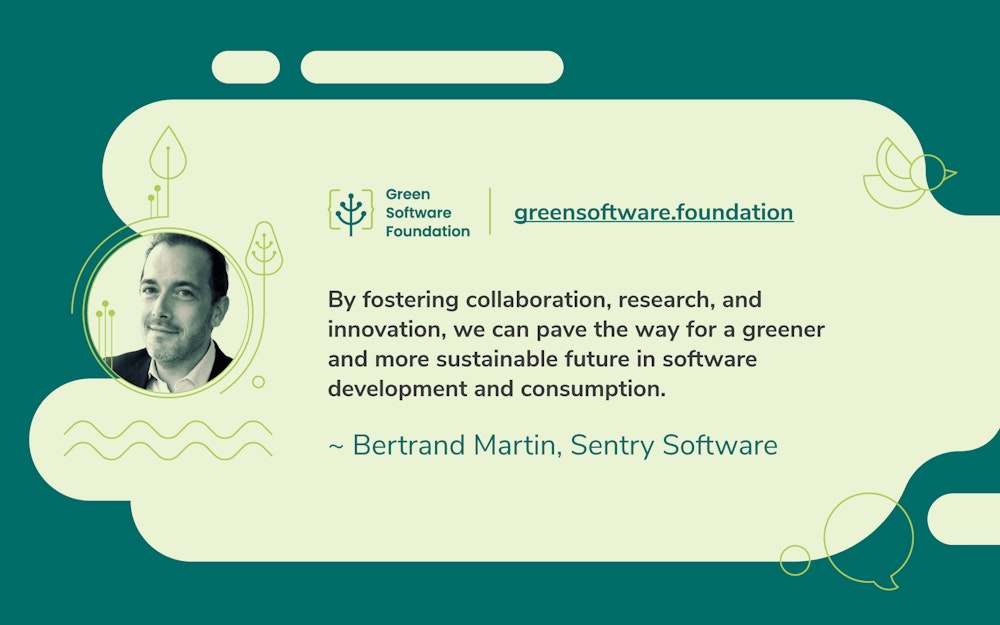 Green Software Foundation

greensoftware.foundation

By fostering collaboration, research, and innovation, we can pave the way for a greener and more sustainable future in software development and consumption.

~ Bertrand Martin, Sentry Software